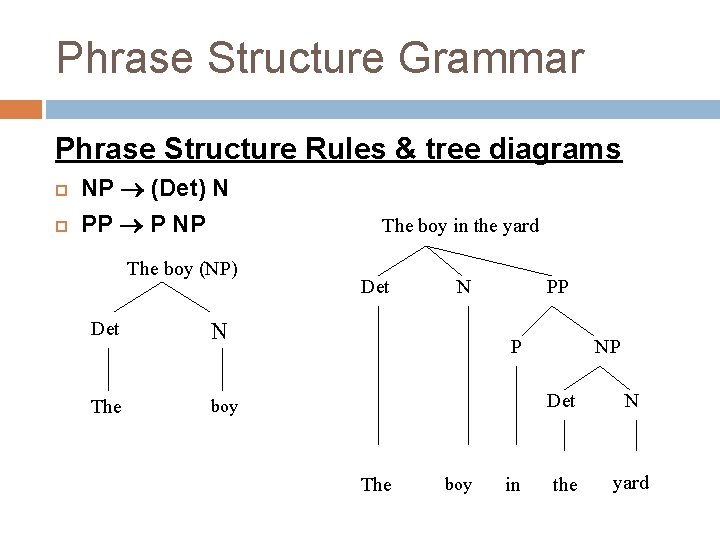 Phrase Structure Grammar

Phrase Structure Rules & tree diagrams

NP $\rightarrow$ (Det) N

PP $\rightarrow$ P NP

The boy (NP)

Det

N

The

boy

The boy in the yard

Det

N

PP

P

NP

Det

N

The

boy

in

the

yard